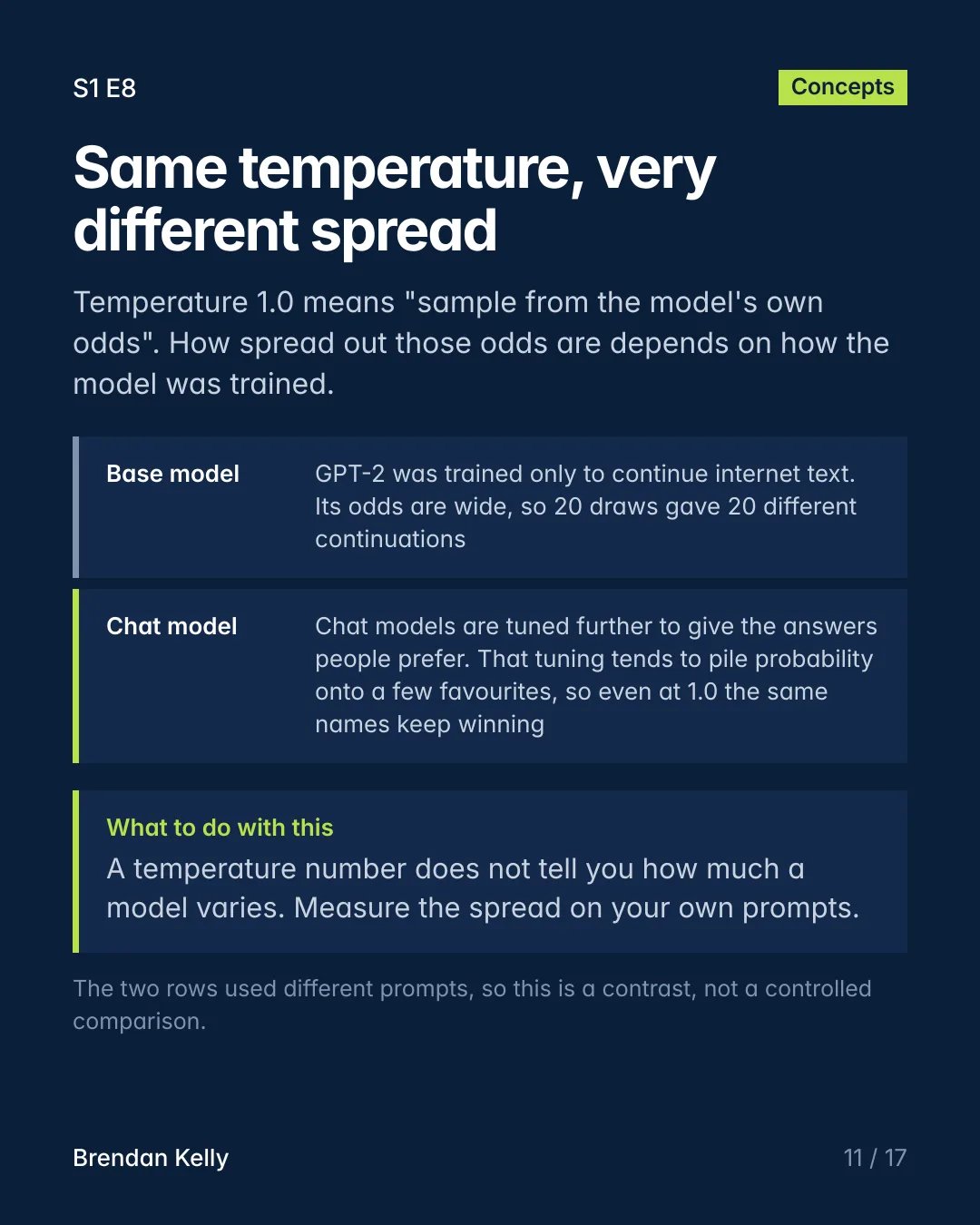 S1 E8

Concepts

Same temperature, very different spread

Temperature 1.0 means "sample from the model's own odds". How spread out those odds are depends on how the model was trained.

Base model

GPT-2 was trained only to continue internet text. Its odds are wide, so 20 draws gave 20 different continuations

Chat model

Chat models are tuned further to give the answers people prefer. That tuning tends to pile probability onto a few favourites, so even at 1.0 the same names keep winning

What to do with this

A temperature number does not tell you how much a model varies. Measure the spread on your own prompts.

The two rows used different prompts, so this is a contrast, not a controlled comparison.

Brendan Kelly

11 / 17